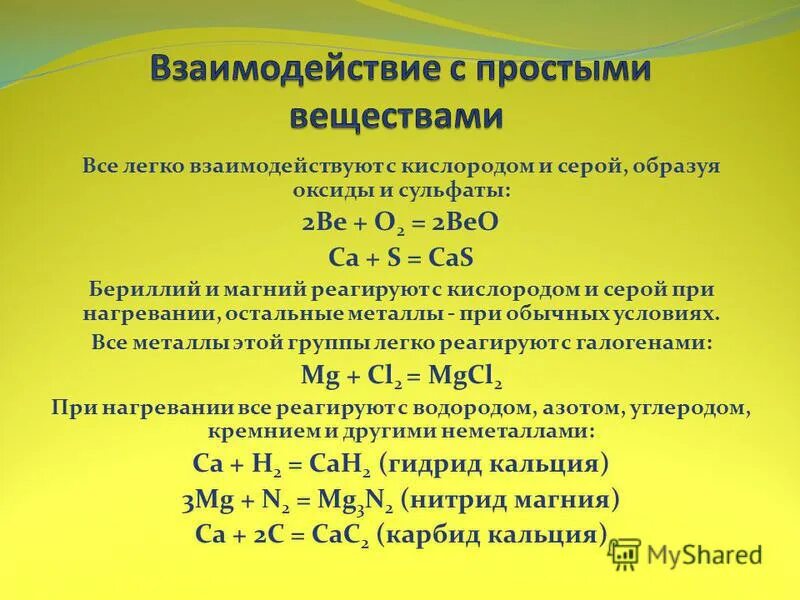 Взаимодействие с простыми веществами

Все легко взаимодействуют с кислородом и серой, образуя оксиды и сульфаты:

$2Be + O_2 = 2BeO$

$Ca + S = CaS$

Бериллий и магний реагируют с кислородом и серой при нагревании, остальные металлы - при обычных условиях.

Все металлы этой группы легко реагируют с галогенами:

$Mg + Cl_2 = MgCl_2$

При нагревании все реагируют с водородом, азотом, углеродом, кремнием и другими неметаллами:

$Ca + H_2 = CaH_2$ (гидрид кальция)

$3Mg + N_2 = Mg_3N_2$ (нитрид магния)

$Ca + 2C = CaC_2$ (карбид кальция)

MyShared